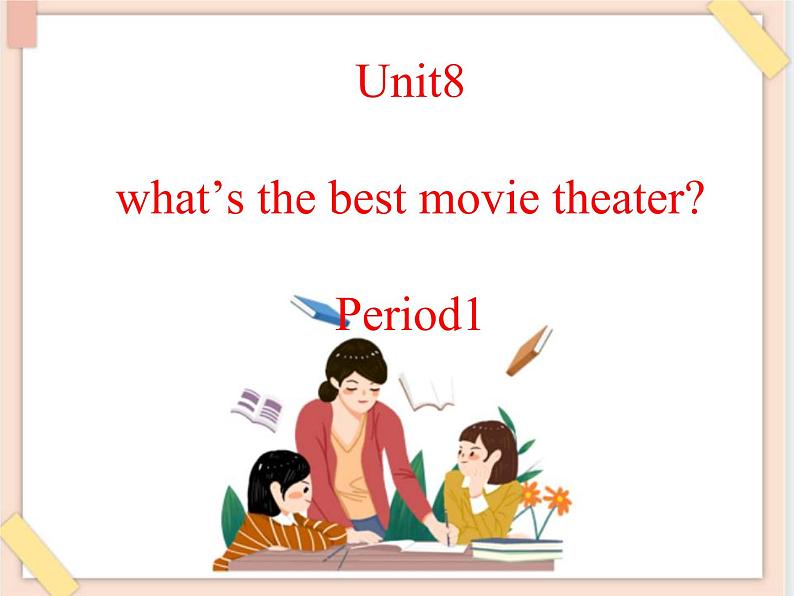 Unit8

what’s the best movie theater?

Period1